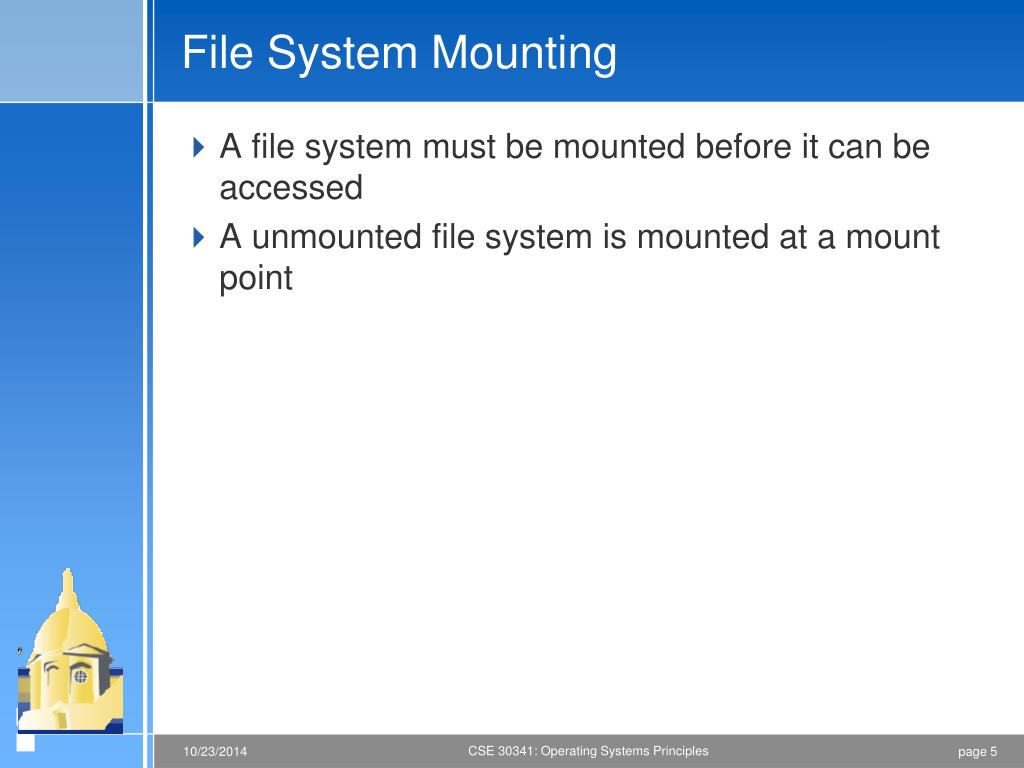 File System Mounting

A file system must be mounted before it can be accessed

A unmounted file system is mounted at a mount point

10/23/2014

CSE 30341: Operating Systems Principles

page 5